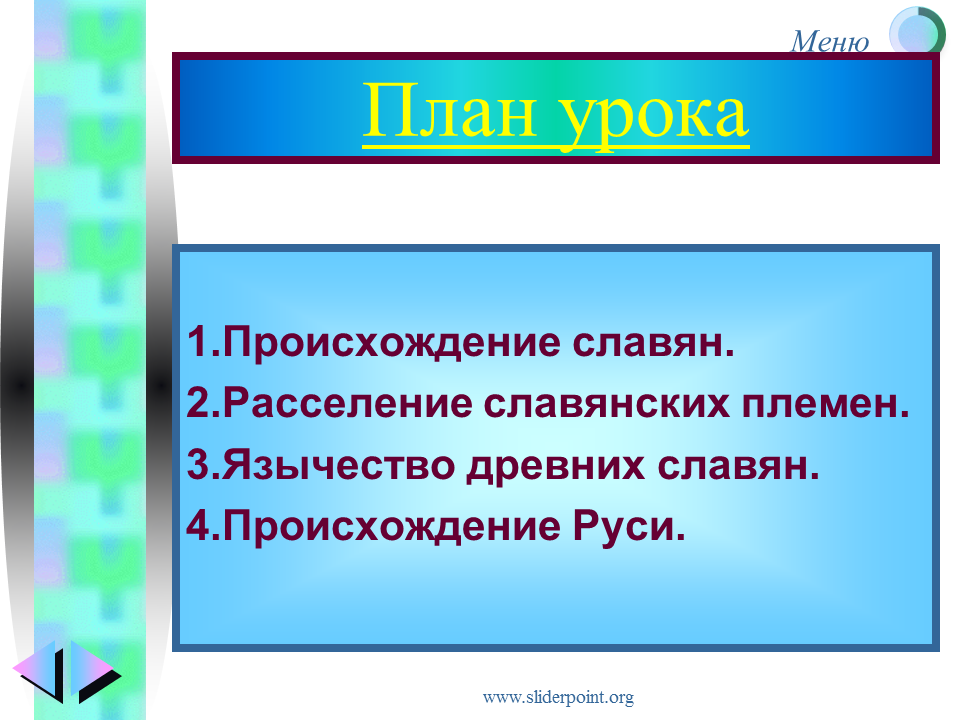 Меню

План урока

1.Происхождение славян.
2.Расселение славянских племен.
3.Язычество древних славян.
4.Происхождение Руси.

www.sliderpoint.org